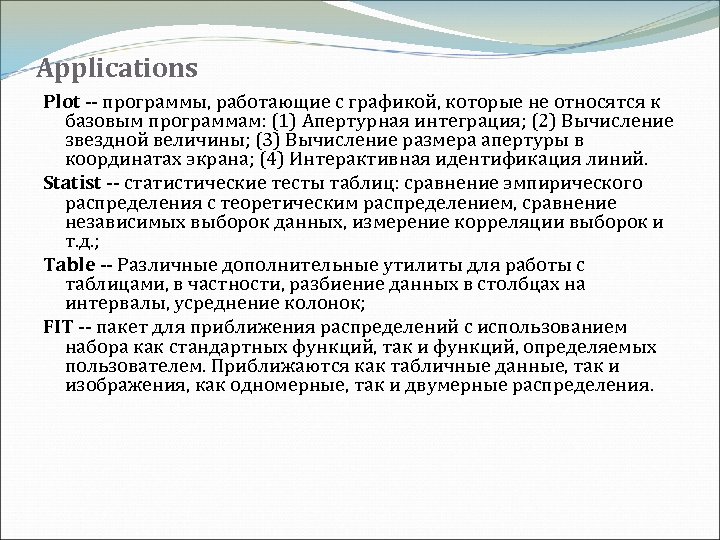 Applications

Plot -- программы, работающие с графикой, которые не относятся к базовым программам: (1) Апертурная интеграция; (2) Вычисление звездной величины; (3) Вычисление размера апертуры в координатах экрана; (4) Интерактивная идентификация линий.

Statist -- статистические тесты таблиц: сравнение эмпирического распределения с теоретическим распределением, сравнение независимых выборок данных, измерение корреляции выборок и т.д.;

Table -- Различные дополнительные утилиты для работы с таблицами, в частности, разбиение данных в столбцах на интервалы, усреднение колонок;

FIT -- пакет для приближения распределений с использованием набора как стандартных функций, так и функций, определяемых пользователем. Приближаются как табличные данные, так и изображения, как одномерные, так и двумерные распределения.